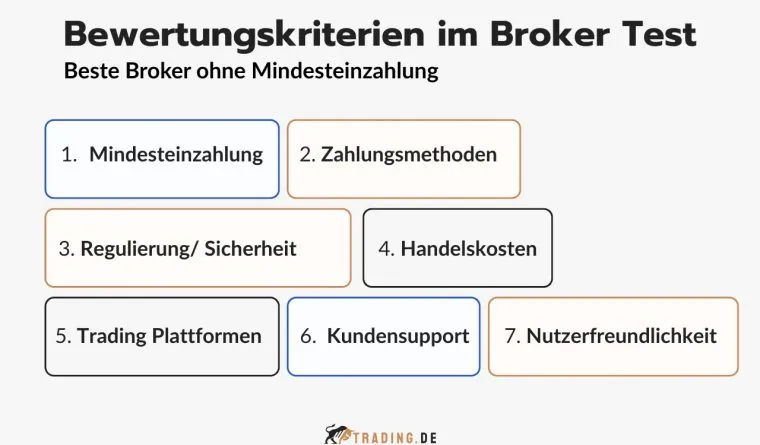 Bewertungskriterien im Broker Test
Beste Broker ohne Mindesteinzahlung

1. Mindesteinzahlung

2. Zahlungsmethoden

3. Regulierung/ Sicherheit

4. Handelskosten

5. Trading Plattformen

6. Kundensupport

7. Nutzerfreundlichkeit

TRADING.DE